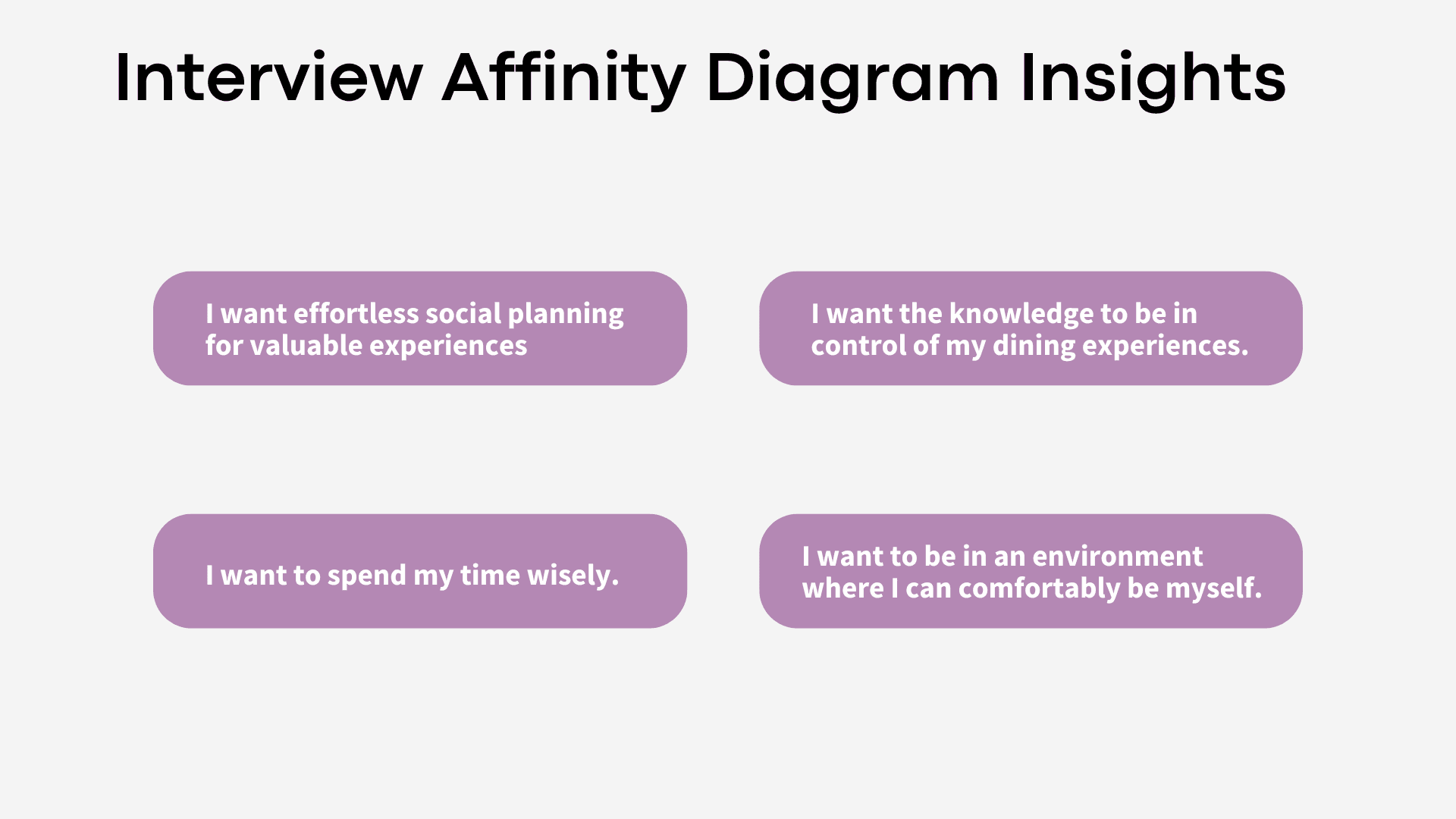 Interview Affinity Diagram Insights

I want effortless social planning for valuable experiences

I want the knowledge to be in control of my dining experiences.

I want to spend my time wisely.

I want to be in an environment where I can comfortably be myself.